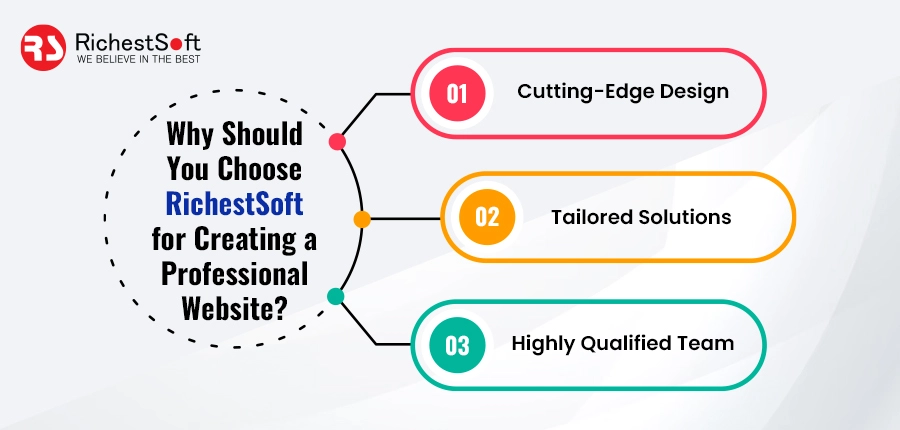 RS RichestSoft
WE BELIEVE IN THE BEST

Why Should You Choose RichestSoft for Creating a Professional Website?

01 Cutting-Edge Design

02 Tailored Solutions

03 Highly Qualified Team